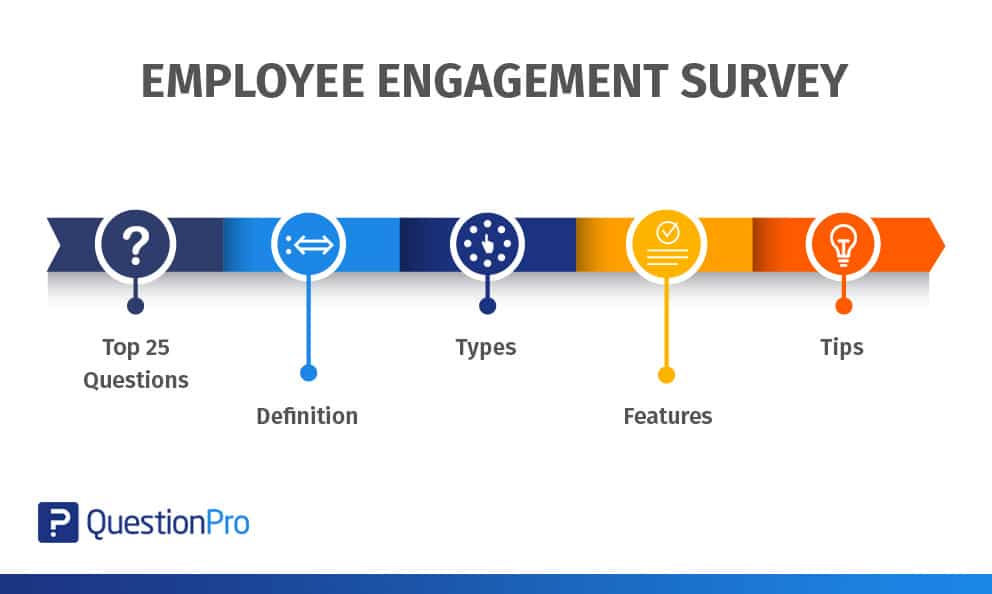 EMPLOYEE ENGAGEMENT SURVEY

?

Top 25 Questions

Definition

Types

Features

Tips

QuestionPro